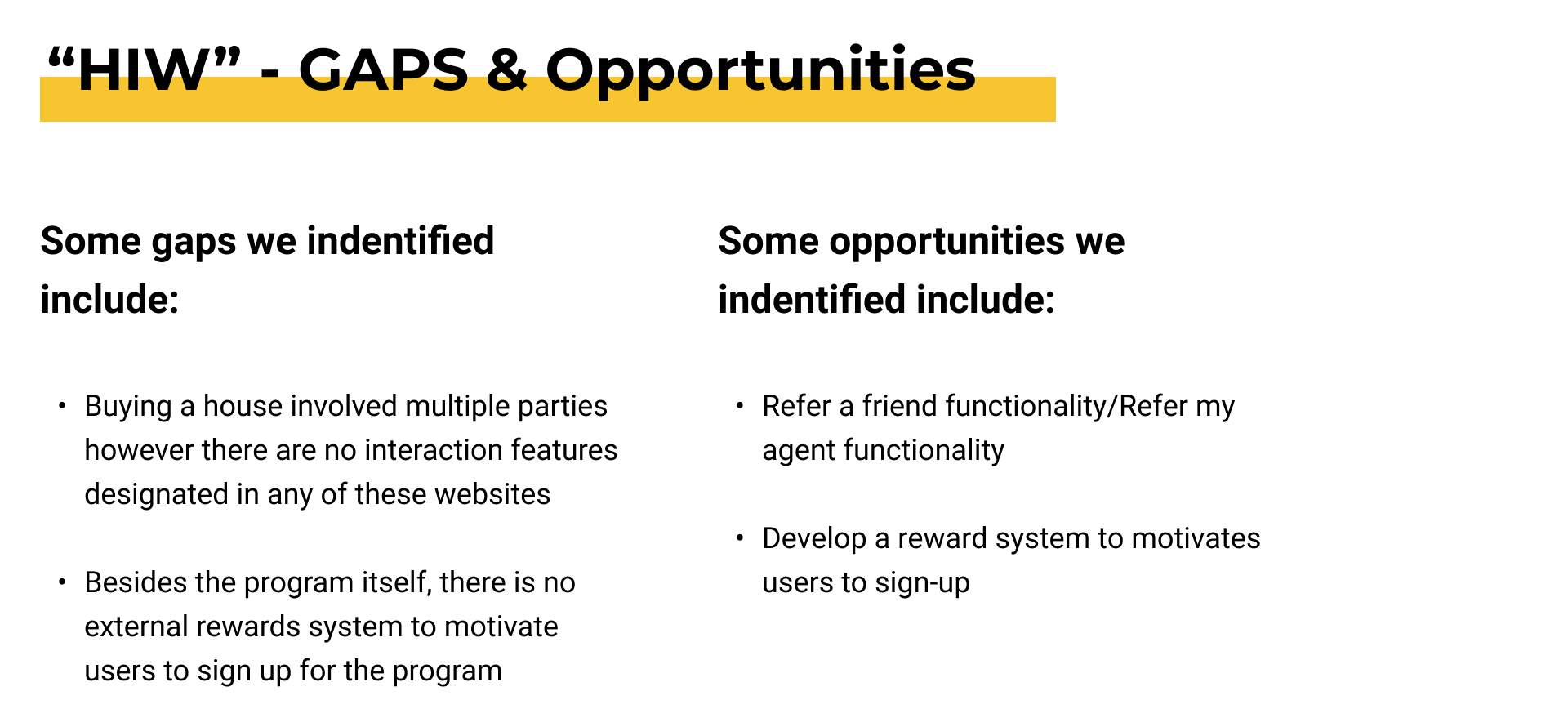 “HIW” - GAPS & Opportunities

Some gaps we indentified include:

• Buying a house involved multiple parties however there are no interaction features designated in any of these websites

• Besides the program itself, there is no external rewards system to motivate users to sign up for the program

Some opportunities we indentified include:

• Refer a friend functionality/Refer my agent functionality

• Develop a reward system to motivates users to sign-up